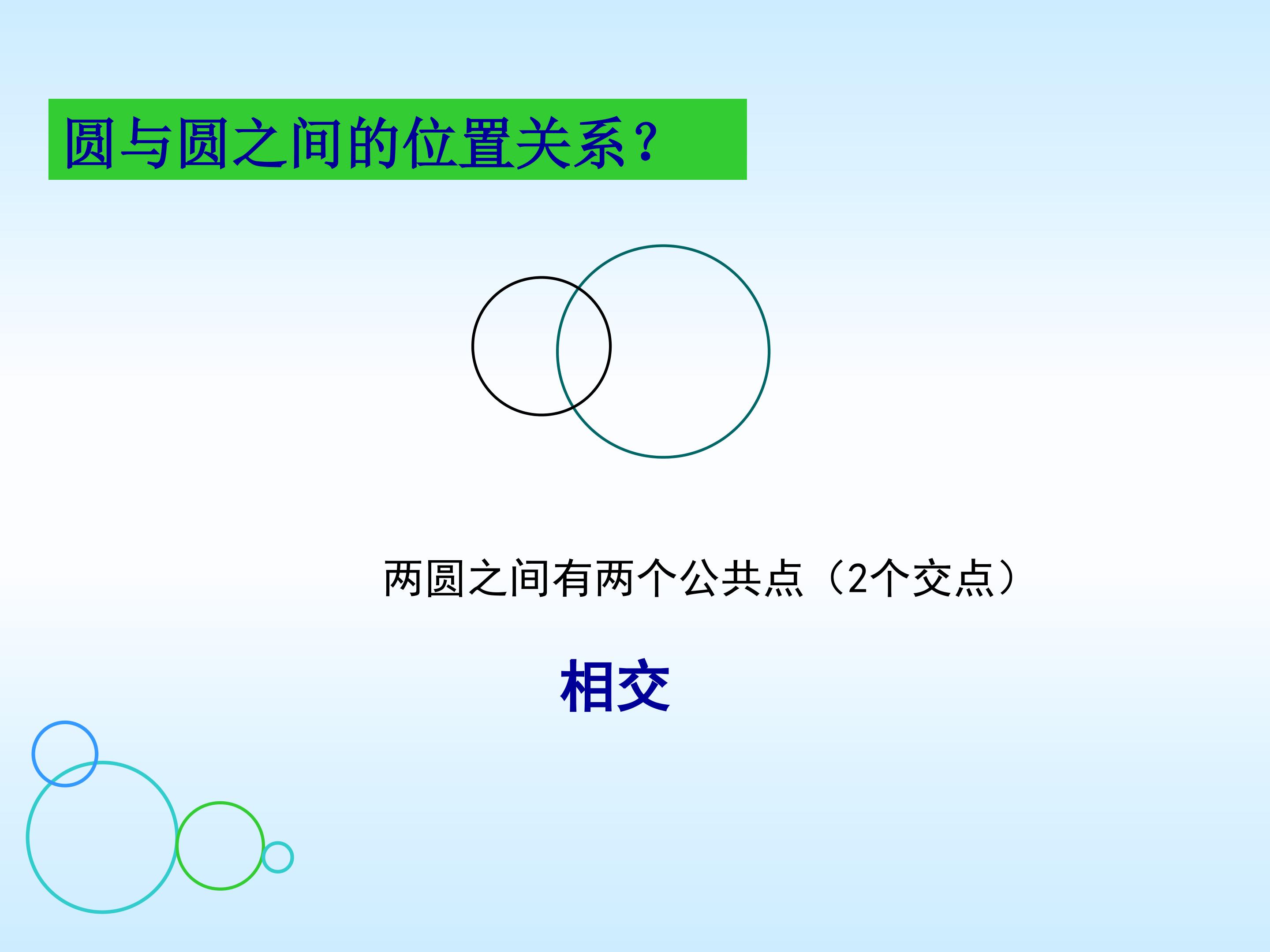 圆与圆之间的位置关系？

两圆之间有两个公共点（2个交点）

相交